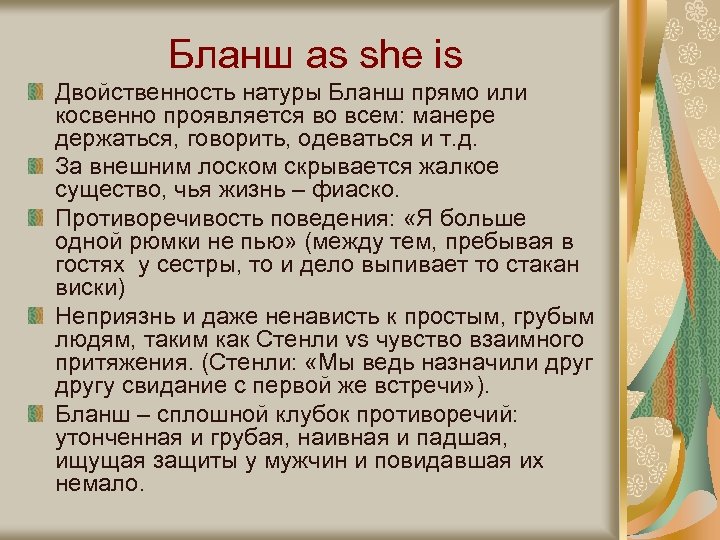 Бланш as she is

Двойственность натуры Бланш прямо или косвенно проявляется во всем: манере держаться, говорить, одеваться и т.д.

За внешним лоском скрывается жалкое существо, чья жизнь – фиаско.

Противоречивость поведения: «Я больше одной рюмки не пью» (между тем, пребывая в гостях у сестры, то и дело выпивает то стакан виски)

Неприязнь и даже ненависть к простым, грубым людям, таким как Стенли vs чувство взаимного притяжения. (Стенли: «Мы ведь назначили друг другу свидание с первой же встречи»).

Бланш – сплошной клубок противоречий: утонченная и грубая, наивная и падшая, ищущая защиты у мужчин и повидавшая их немало.